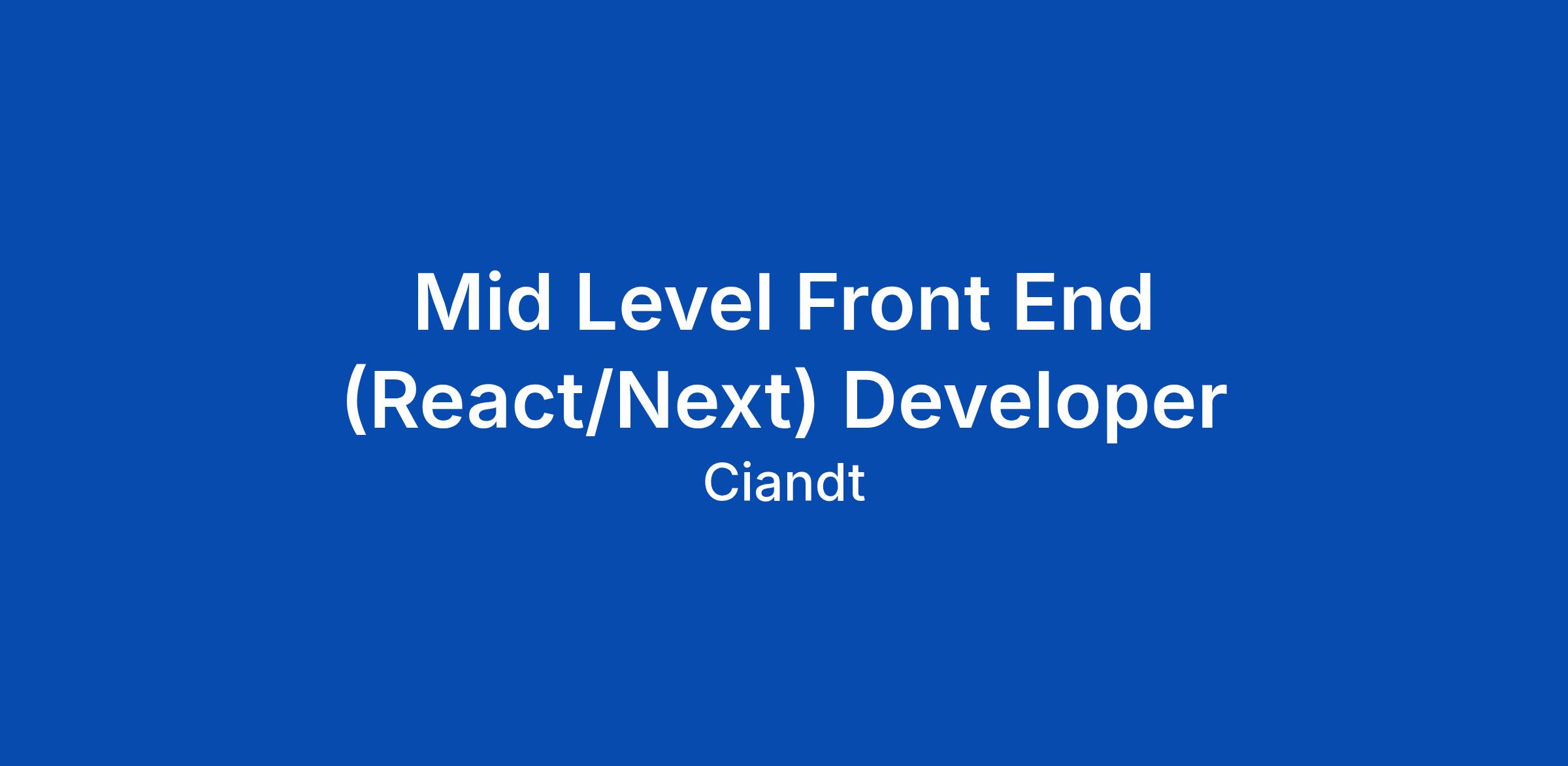 Mid Level Front End (React/Next) Developer

Ciandt